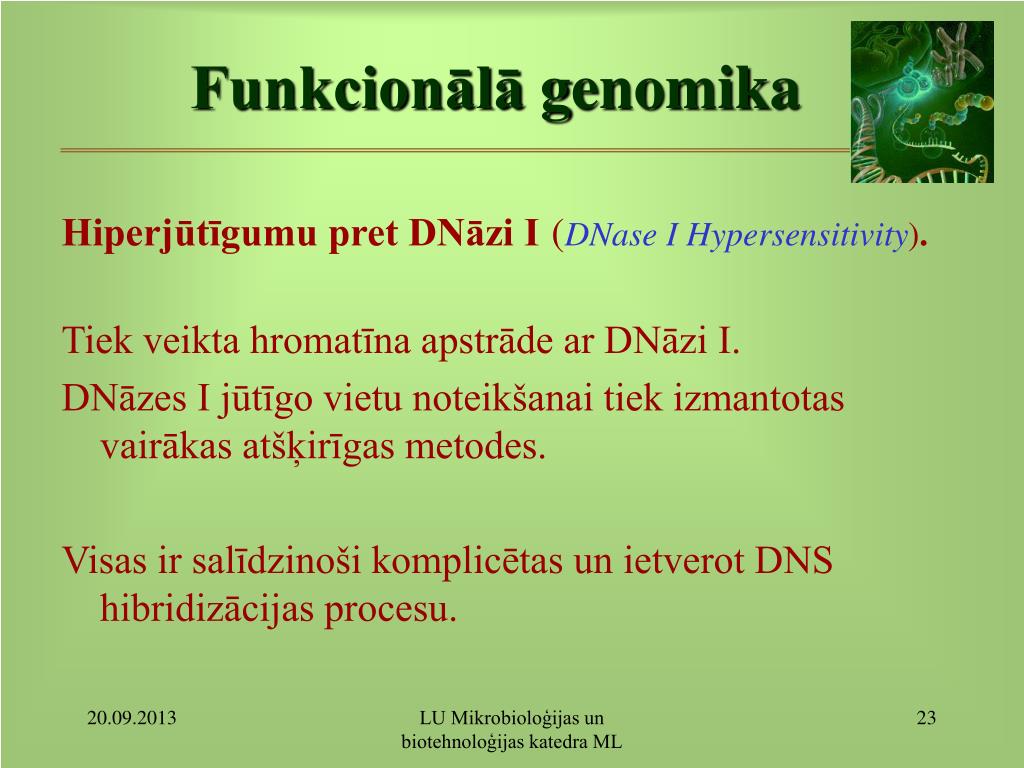 Funkcionālā genomika

Hiperjūtīgumu pret DNāzi I (DNase I Hypersensitivity).

Tiek veikta hromatīna apstrāde ar DNāzi I.

DNāzes I jūtīgo vietu noteikšanai tiek izmantotas vairākas atšķirīgas metodes.

Visas ir salīdzinoši komplicētas un ietverot DNS hibridizācijas procesu.

20.09.2013

LU Mikrobioloģijas un biotehnoloģijas katedra ML

23